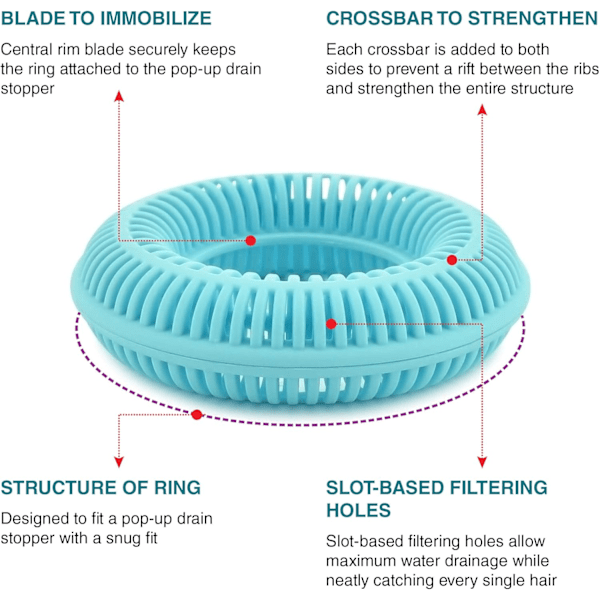 BLADE TO IMMOBILIZE

Central rim blade securely keeps the ring attached to the pop-up drain stopper

CROSSBAR TO STRENGTHEN

Each crossbar is added to both sides to prevent a rift between the ribs and strengthen the entire structure

STRUCTURE OF RING

Designed to fit a pop-up drain stopper with a snug fit

SLOT-BASED FILTERING HOLES

Slot-based filtering holes allow maximum water drainage while neatly catching every single hair